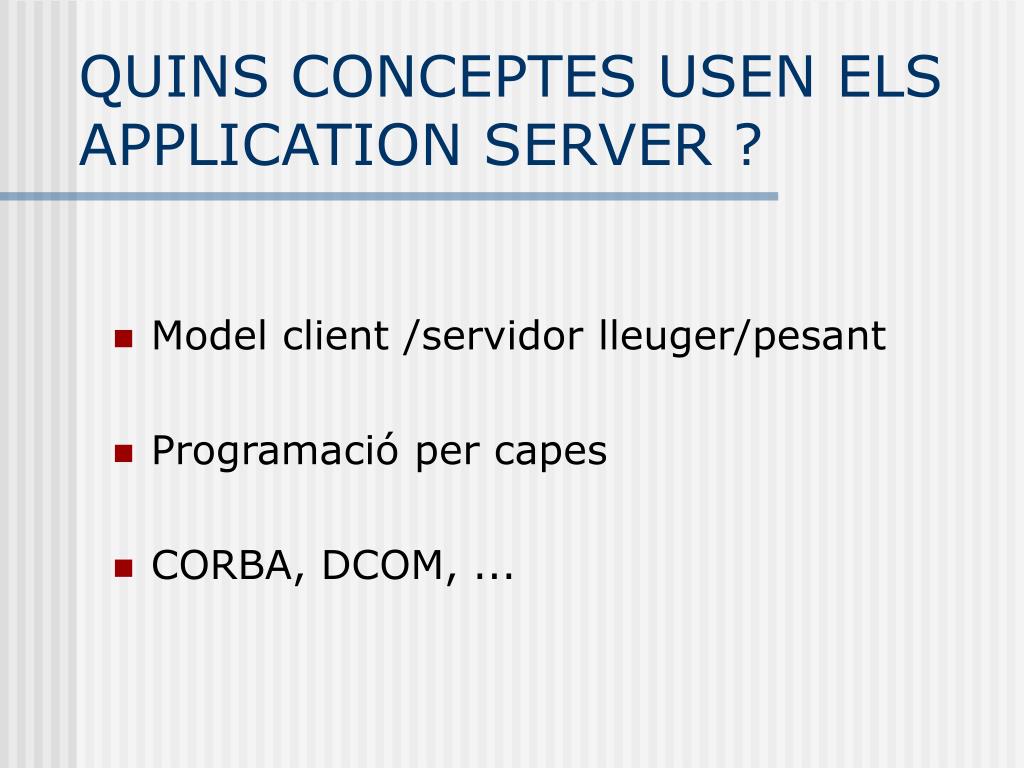 QUINS CONCEPTES USEN ELS APPLICATION SERVER ?

Model client /servidor lleuger/pesant

Programació per capes

CORBA, DCOM, ...